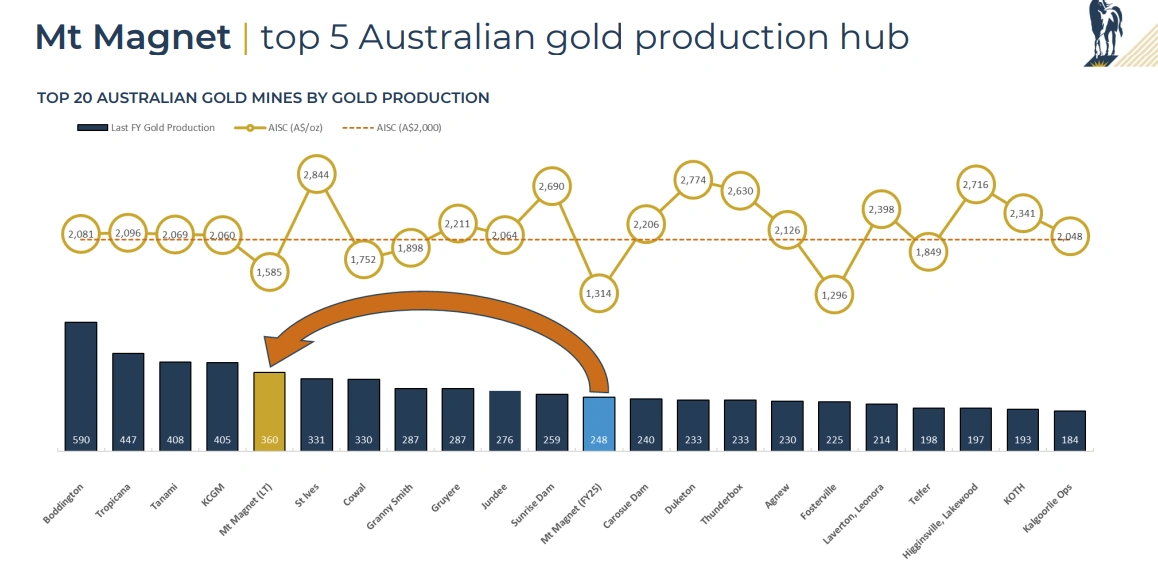 Mt Magnet | top 5 Australian gold production hub

TOP 20 AUSTRALIAN GOLD MINES BY GOLD PRODUCTION

Last FY Gold Production    AISC (A$/oz)    AISC (A$2,000)

2,081 2,096 2,069 2,060 1,585 2,844 1,752 1,898 2,211 2,064 2,690 1,314 2,206 2,774 2,630 2,126 1,296 2,398 1,849 2,716 2,341 2,048

590 447 408 405 360 331 330 287 287 276 259 248 240 233 233 230 225 214 198 197 193 184

Boddington
Tropicana
Tanami
KCGM
Mt Magnet (LT)
St Ives
Cowal
Granny Smith
Gruyere
Jundee
Sunrise Dam
Mt Magnet (FY25)
Carosue Dam
Duketon
Thunderbox
Agnew
Fosterville
Laverton, Leonora
Telfer
Higginsville, Lakewood
KOTH
Kalgoorlie Ops